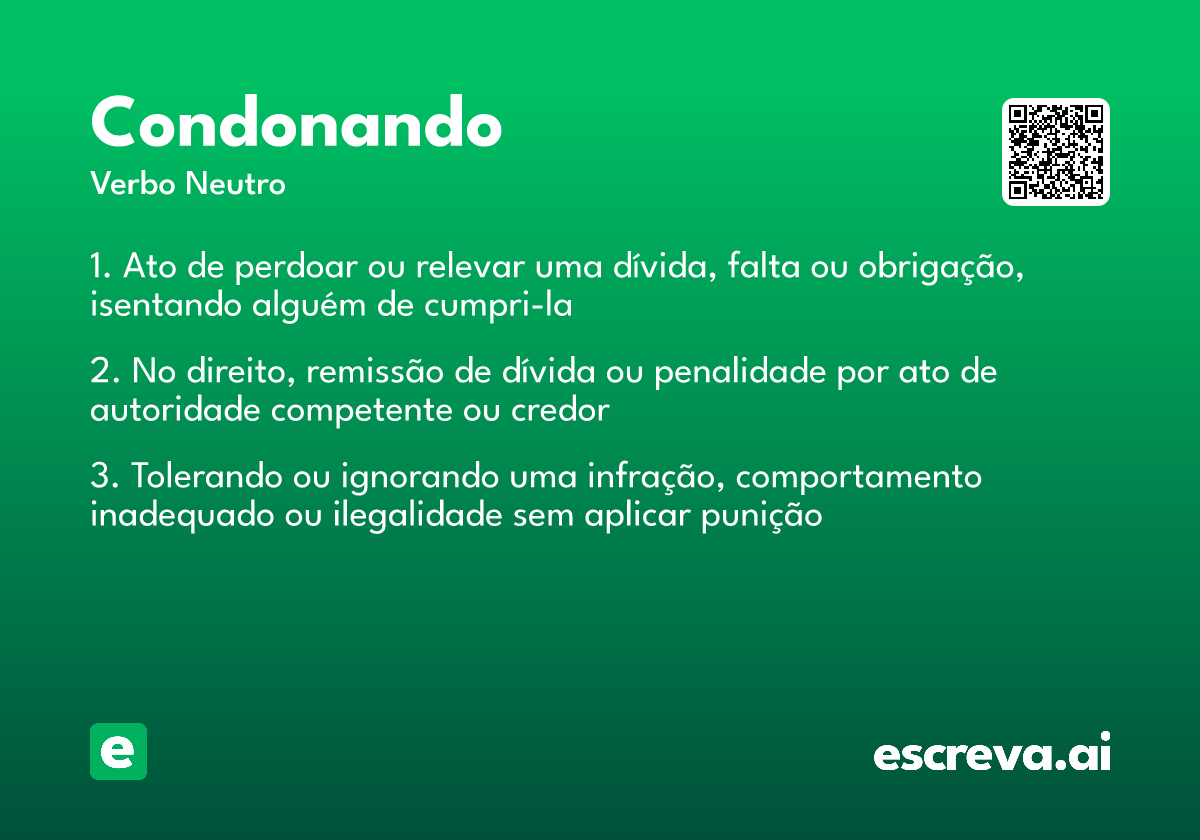 Condonando
Verbo Neutro

1. Ato de perdoar ou relevar uma dívida, falta ou obrigação, isentando alguém de cumpri-la

2. No direito, remissão de dívida ou penalidade por ato de autoridade competente ou credor

3. Tolerando ou ignorando uma infração, comportamento inadequado ou ilegalidade sem aplicar punição

e

escreva.ai